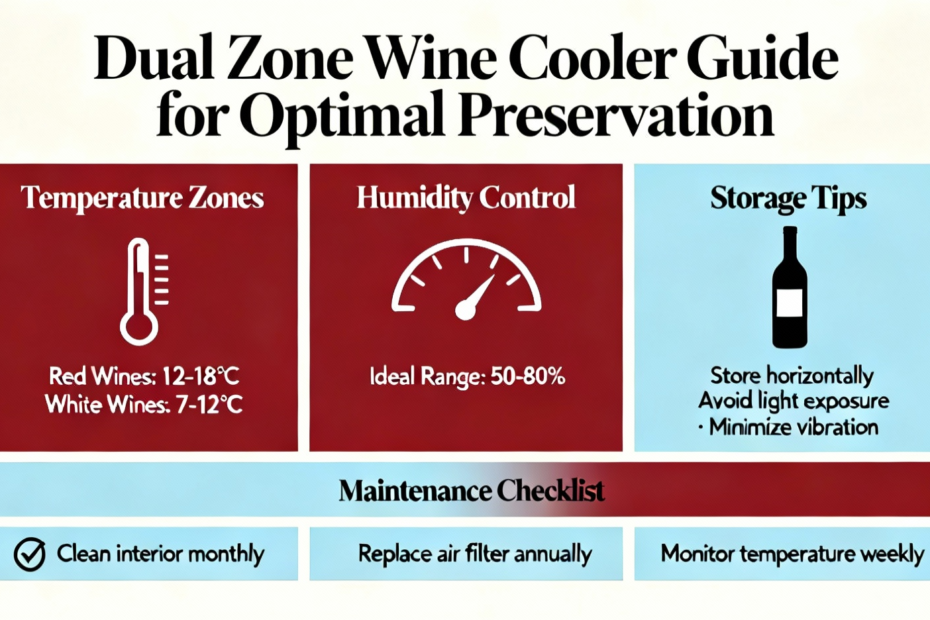 Dual Zone Wine Cooler Guide for Optimal Preservation

Temperature Zones

Red Wines: 12-18°C
White Wines: 7-12°C

Humidity Control

Ideal Range: 50-80%

Storage Tips

Store horizontally
Avoid light exposure
· Minimize vibration

Maintenance Checklist

Clean interior monthly

Replace air filter annually

Monitor temperature weekly